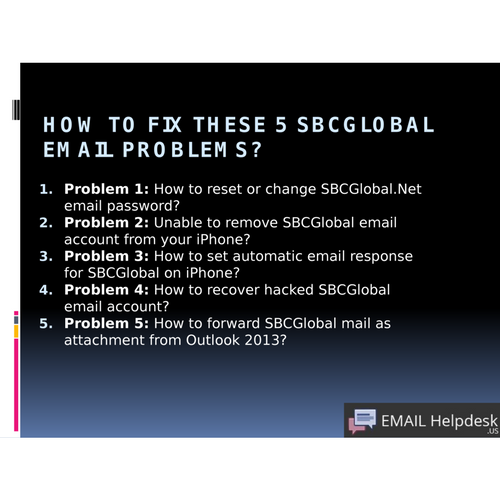 HOW TO FIX THESE 5 SBCGLOBAL EMAIL PROBLEMS?

1. **Problem 1:** How to reset or change SBCGlobal.Net email password?
2. **Problem 2:** Unable to remove SBCGlobal email account from your iPhone?
3. **Problem 3:** How to set automatic email response for SBCGlobal on iPhone?
4. **Problem 4:** How to recover hacked SBCGlobal email account?
5. **Problem 5:** How to forward SBCGlobal mail as attachment from Outlook 2013?

EMAIL Helpdesk .US